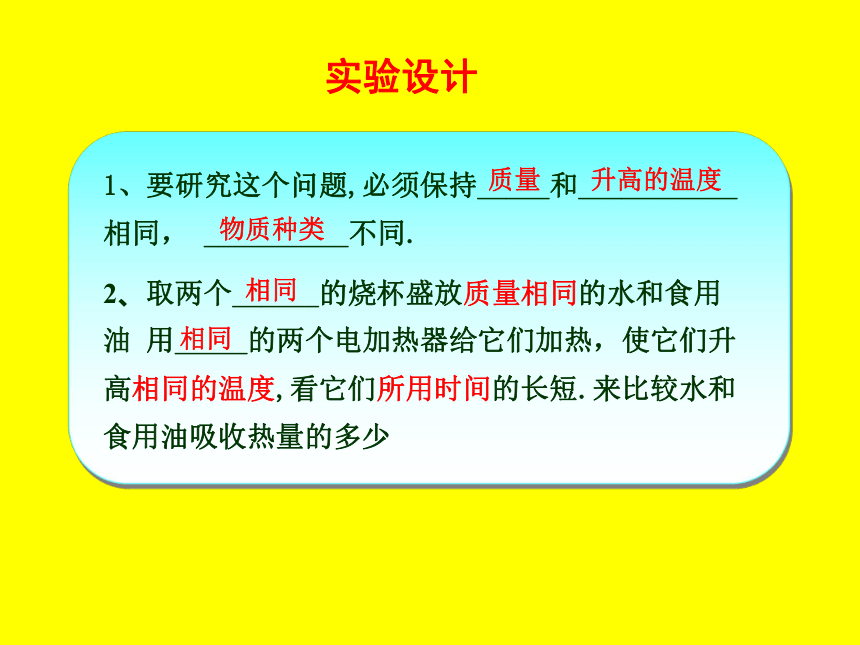 实验设计

1、要研究这个问题, 必须保持质量和升高的温度相同， 物质种类不同.

2、取两个相同的烧杯盛放质量相同的水和食用油 用相同的两个电加热器给它们加热，使它们升高相同的温度, 看它们所用时间的长短. 来比较水和食用油吸收热量的多少